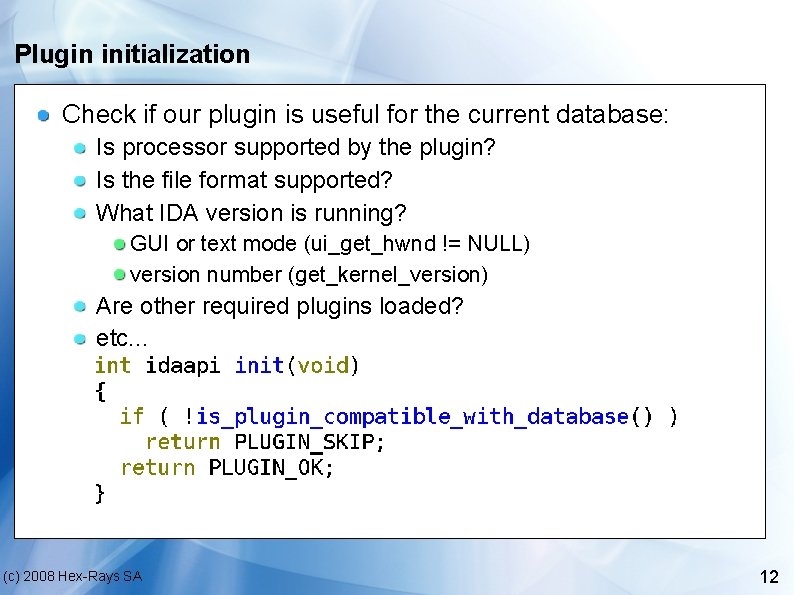 Plugin initialization

Check if our plugin is useful for the current database:

Is processor supported by the plugin?

Is the file format supported?

What IDA version is running?

GUI or text mode (ui_get_hwnd != NULL)

version number (get_kernel_version)

Are other required plugins loaded?

etc...

int idaapi init(void)
{
  if ( !is_plugin_compatible_with_database() )
    return PLUGIN_SKIP;
  return PLUGIN_OK;
}

(c) 2008 Hex-Rays SA

12